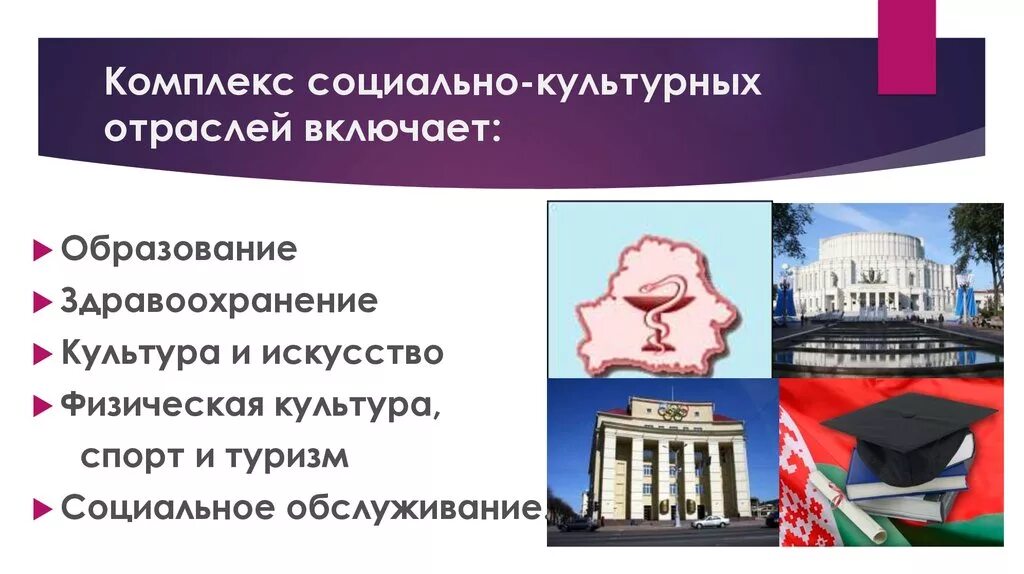 Комплекс социально-культурных отраслей включает:

Образование
Здравоохранение
Культура и искусство
Физическая культура, спорт и туризм
Социальное обслуживание.